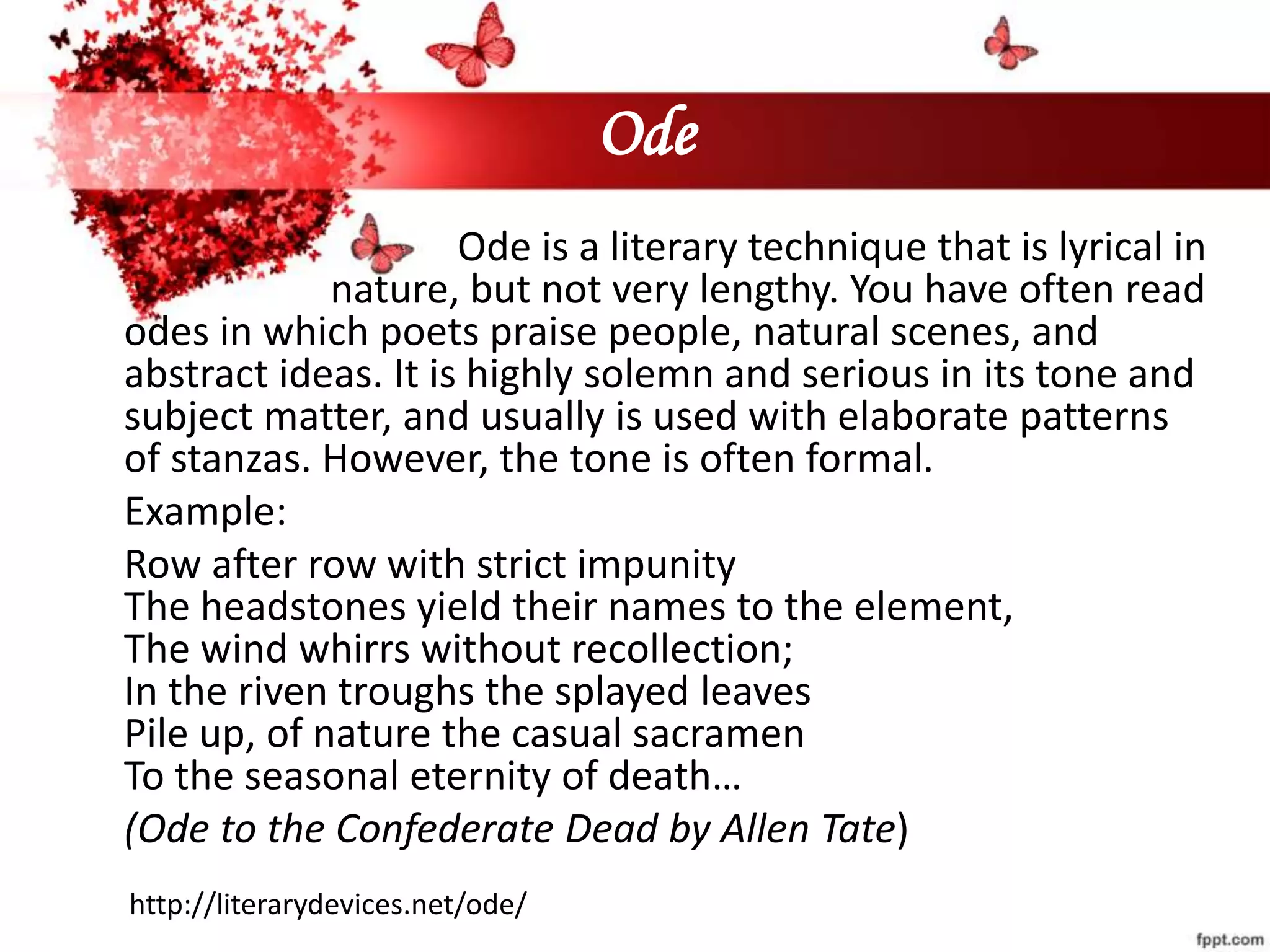 Ode

Ode is a literary technique that is lyrical in nature, but not very lengthy. You have often read odes in which poets praise people, natural scenes, and abstract ideas. It is highly solemn and serious in its tone and subject matter, and usually is used with elaborate patterns of stanzas. However, the tone is often formal.

Example:

Row after row with strict impunity
The headstones yield their names to the element,
The wind whirrs without recollection;
In the riven troughs the splayed leaves
Pile up, of nature the casual sacramen
To the seasonal eternity of death…

(Ode to the Confederate Dead by Allen Tate)

http://literarydevices.net/ode/

fppt.com